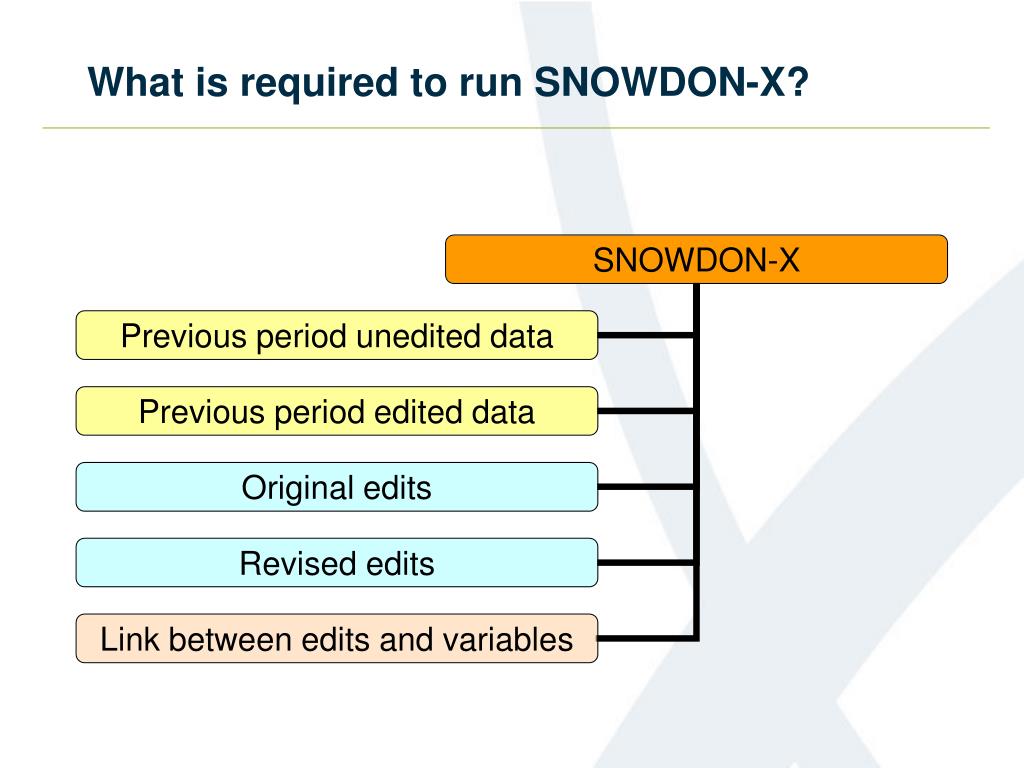 What is required to run SNOWDON-X?

SNOWDON-X

Previous period unedited data

Previous period edited data

Original edits

Revised edits

Link between edits and variables